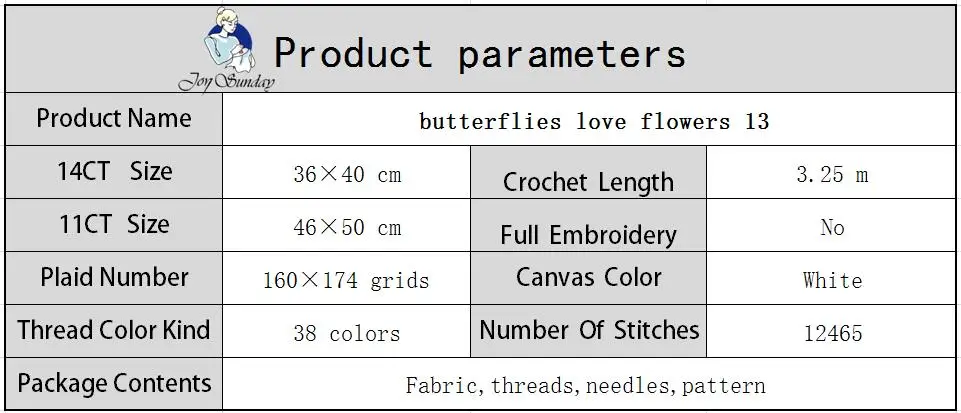 Joy Sunday

Product parameters

| Product Name | butterflies love flowers 13 | | |
|---|---|---|---|
| 14CT Size | 36×40 cm | Crochet Length | 3.25 m |
| 11CT Size | 46×50 cm | Full Embroidery | No |
| Plaid Number | 160×174 grids | Canvas Color | White |
| Thread Color Kind | 38 colors | Number Of Stitches | 12465 |
| Package Contents | Fabric, threads, needles, pattern | | |